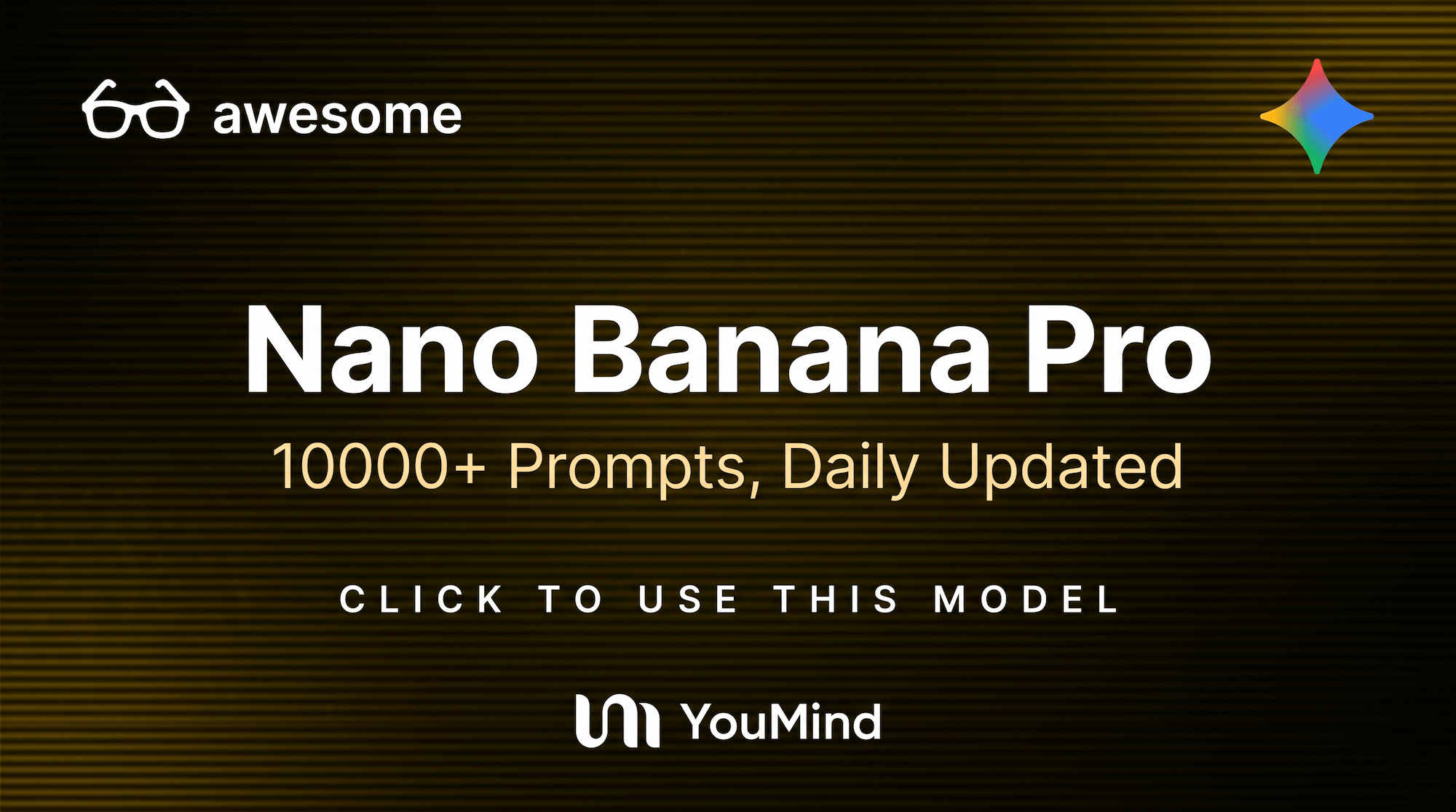 awesome

Nano Banana Pro

10000+ Prompts, Daily Updated

CLICK TO USE THIS MODEL

YouMind